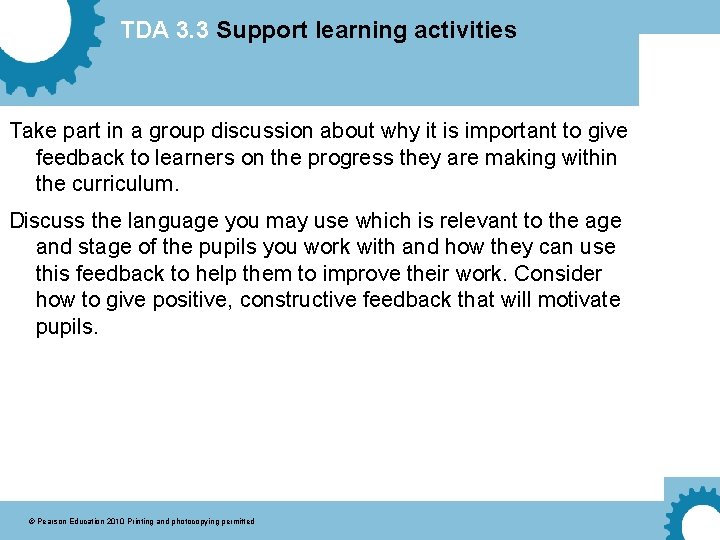 TDA 3.3 Support learning activities

Take part in a group discussion about why it is important to give feedback to learners on the progress they are making within the curriculum.

Discuss the language you may use which is relevant to the age and stage of the pupils you work with and how they can use this feedback to help them to improve their work. Consider how to give positive, constructive feedback that will motivate pupils.

© Pearson Education 2010 Printing and photocopying permitted